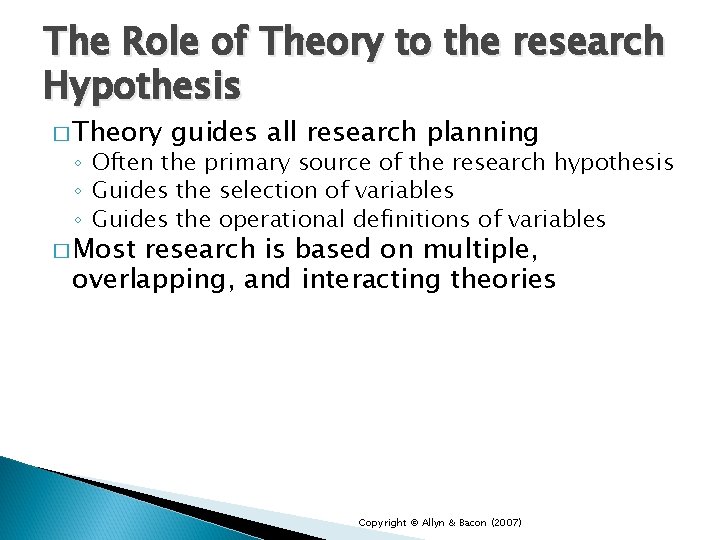 The Role of Theory to the research Hypothesis

□ Theory guides all research planning
◦ Often the primary source of the research hypothesis
◦ Guides the selection of variables
◦ Guides the operational definitions of variables

□ Most research is based on multiple, overlapping, and interacting theories

Copyright © Allyn & Bacon (2007)